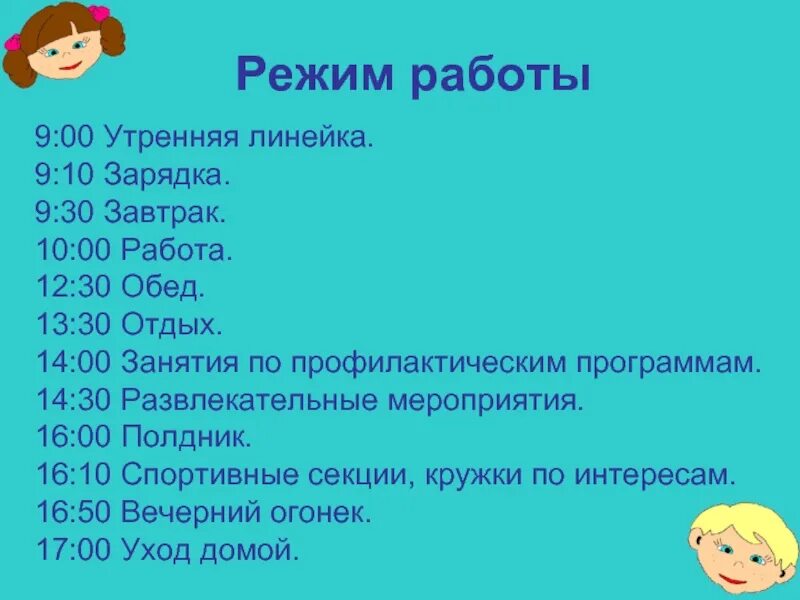 Режим работы

9:00 Утренняя линейка.
9:10 Зарядка.
9:30 Завтрак.
10:00 Работа.
12:30 Обед.
13:30 Отдых.
14:00 Занятия по профилактическим программам.
14:30 Развлекательные мероприятия.
16:00 Полдник.
16:10 Спортивные секции, кружки по интересам.
16:50 Вечерний огонек.
17:00 Уход домой.